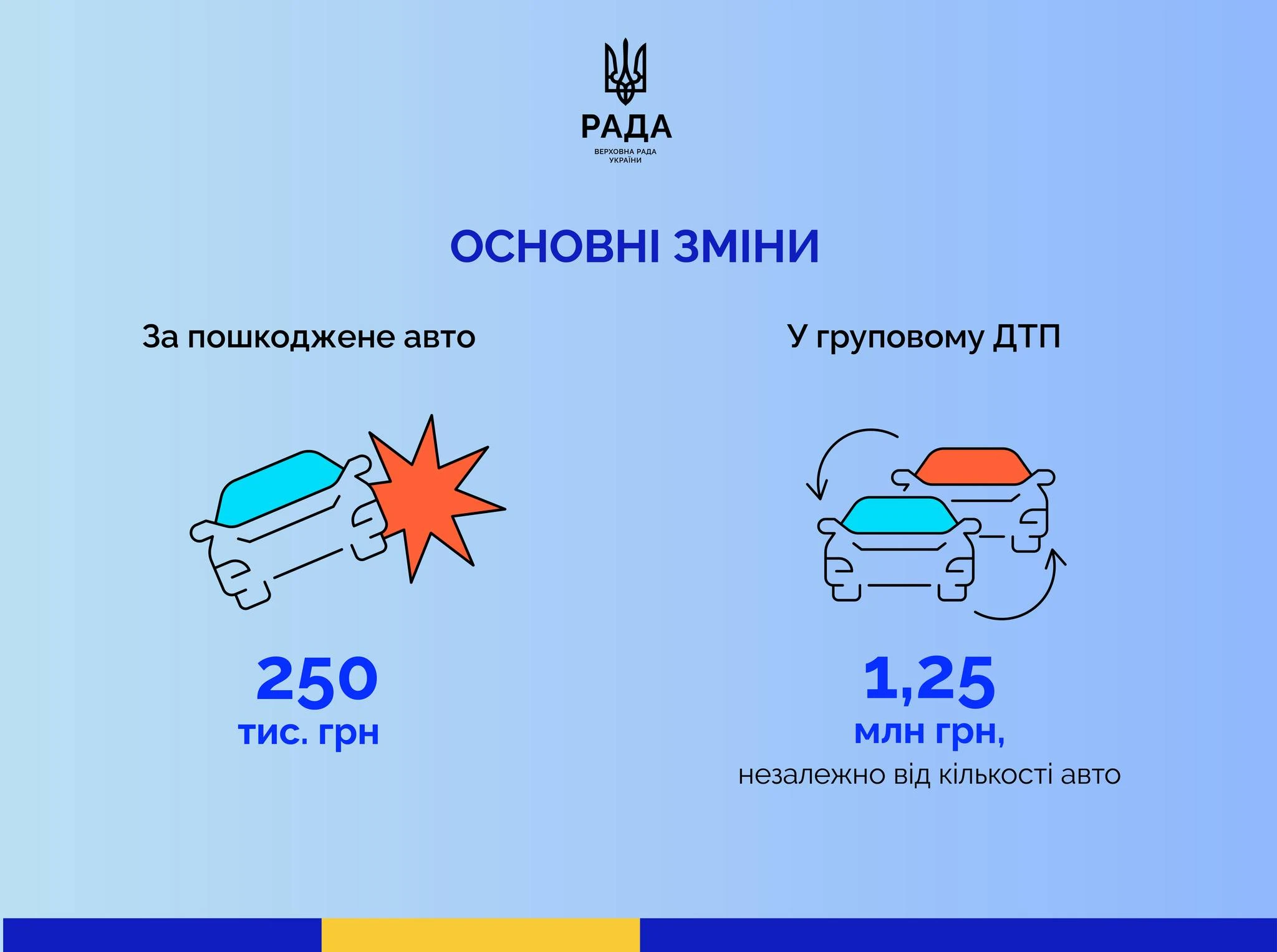 РАДА

ВЕРХОВНА РАДА УКРАЇНИ

ОСНОВНІ ЗМІНИ

За пошкоджене авто

250
тис. грн

У груповому ДТП

1,25
млн грн,
незалежно від кількості авто